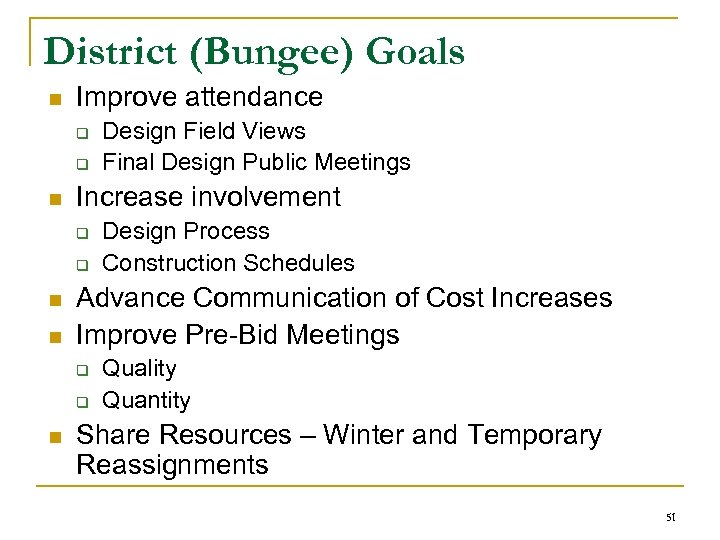 District (Bungee) Goals

- Improve attendance
  - Design Field Views
  - Final Design Public Meetings
- Increase involvement
  - Design Process
  - Construction Schedules
- Advance Communication of Cost Increases
- Improve Pre-Bid Meetings
  - Quality
  - Quantity
- Share Resources – Winter and Temporary Reassignments

51